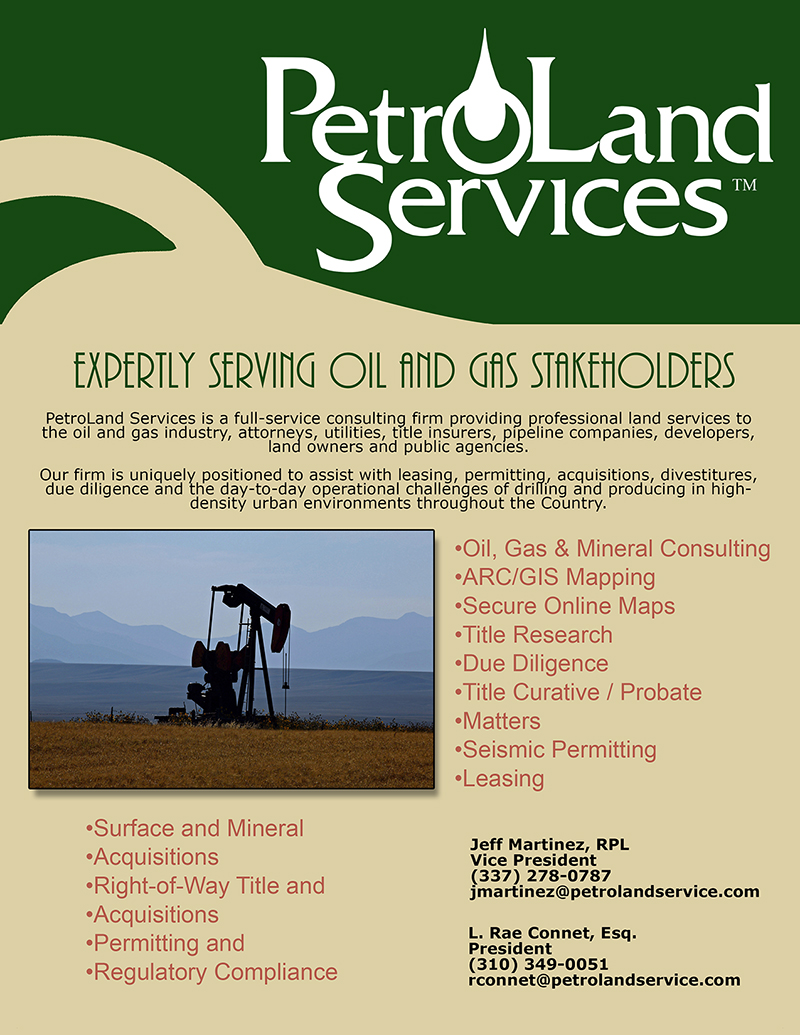 PetroLand Services™

EXPERTLY SERVING OIL AND GAS STAKEHOLDERS

PetroLand Services is a full-service consulting firm providing professional land services to the oil and gas industry, attorneys, utilities, title insurers, pipeline companies, developers, land owners and public agencies.

Our firm is uniquely positioned to assist with leasing, permitting, acquisitions, divestitures, due diligence and the day-to-day operational challenges of drilling and producing in high-density urban environments throughout the Country.

•Oil, Gas & Mineral Consulting
•ARC/GIS Mapping
•Secure Online Maps
•Title Research
•Due Diligence
•Title Curative / Probate
•Matters
•Seismic Permitting
•Leasing

•Surface and Mineral
•Acquisitions
•Right-of-Way Title and
•Acquisitions
•Permitting and
•Regulatory Compliance

Jeff Martinez, RPL
Vice President
(337) 278-0787
jmartinez@petrolandservice.com

L. Rae Connet, Esq.
President
(310) 349-0051
rconnet@petrolandservice.com